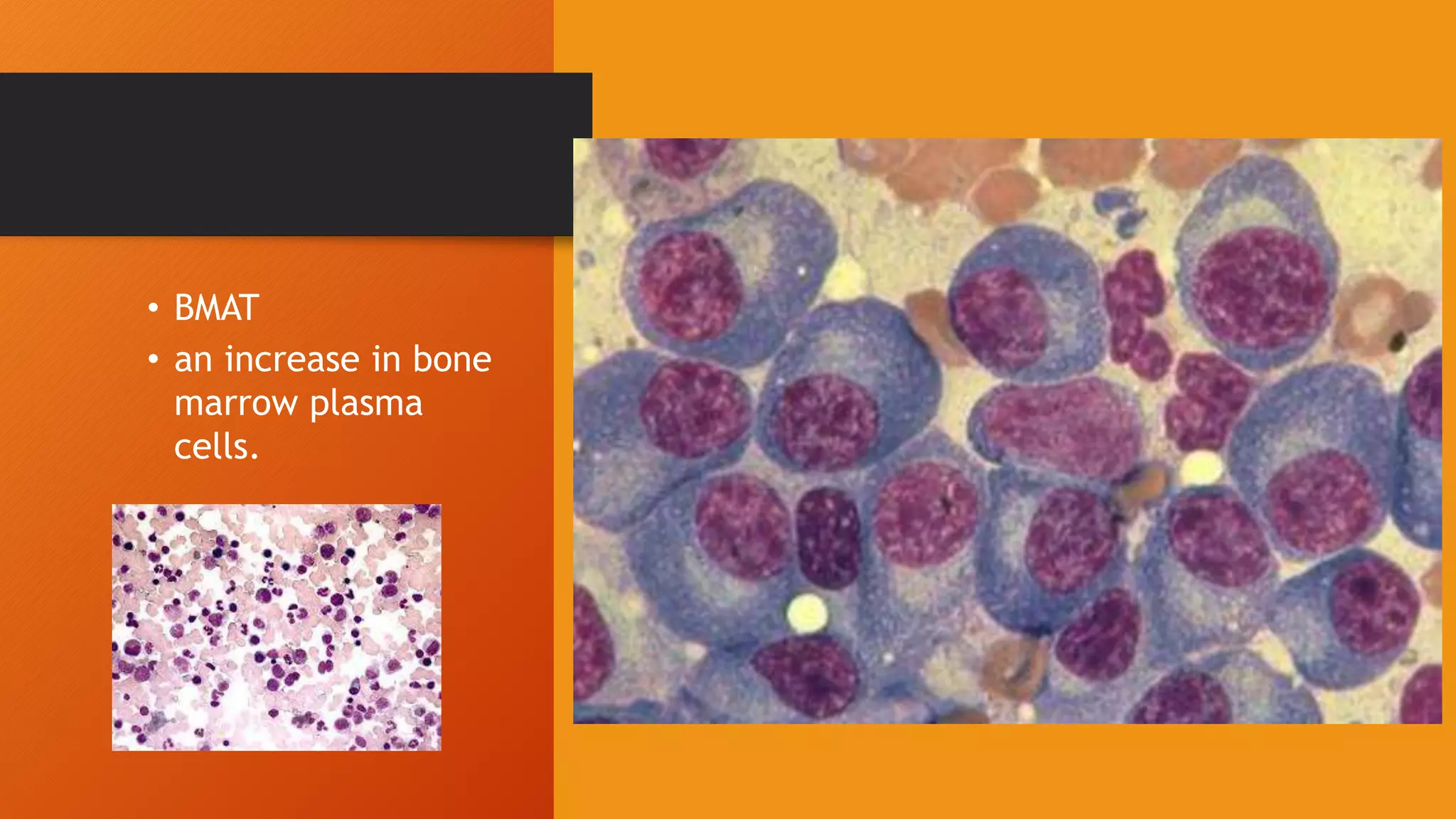 • BMAT
• an increase in bone marrow plasma cells.